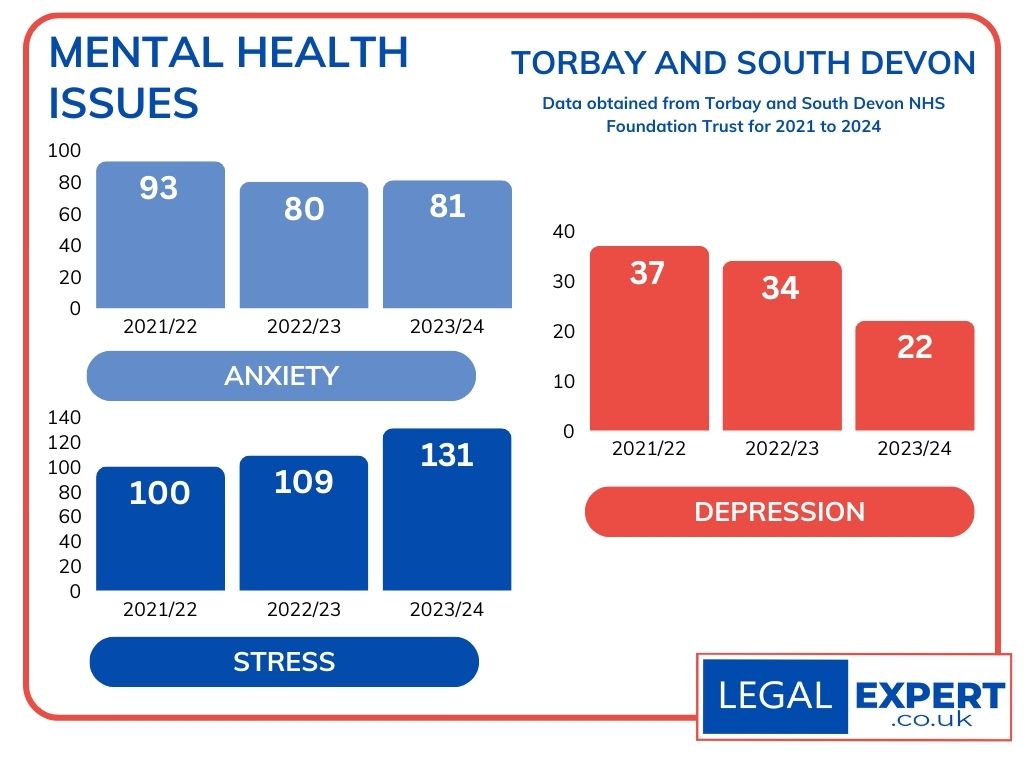 MENTAL HEALTH ISSUES

TORBAY AND SOUTH DEVON

Data obtained from Torbay and South Devon NHS Foundation Trust for 2021 to 2024

100
80
60
40
20
0

93
80
81

2021/22
2022/23
2023/24

ANXIETY

140
120
100
80
60
40
20
0

100
109
131

2021/22
2022/23
2023/24

STRESS

40
30
20
10
0

37
34
22

2021/22
2022/23
2023/24

DEPRESSION

LEGAL EXPERT .co.uk